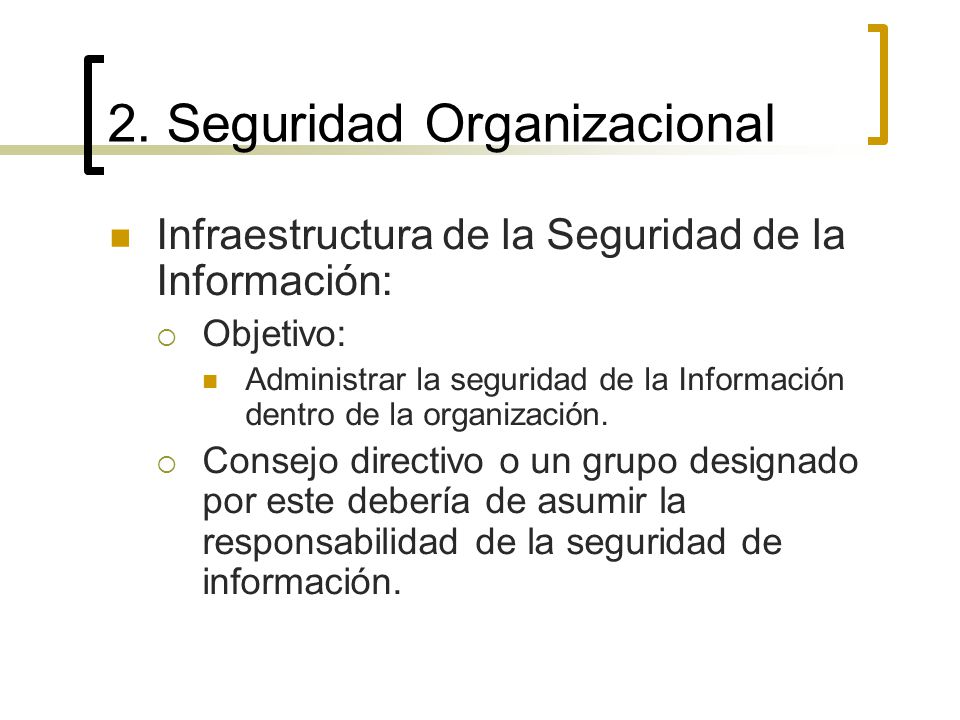 2. Seguridad Organizacional

Infraestructura de la Seguridad de la Información:

Objetivo:

Administrar la seguridad de la Información dentro de la organización.

Consejo directivo o un grupo designado por este debería de asumir la responsabilidad de la seguridad de información.